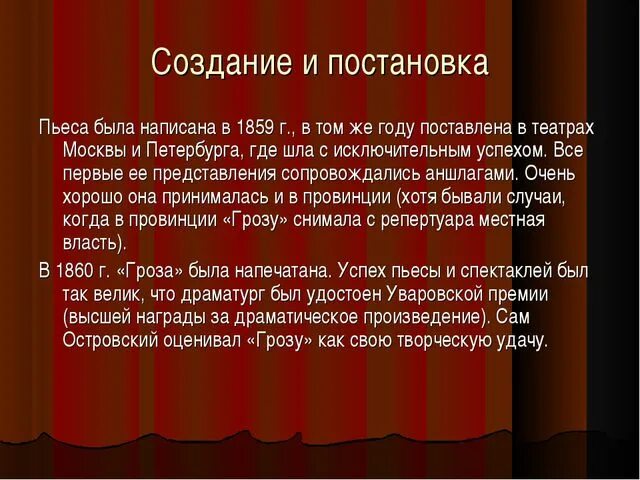 Создание и постановка

Пьеса была написана в 1859 г., в том же году поставлена в театрах Москвы и Петербурга, где шла с исключительным успехом. Все первые ее представления сопровождались аншлагами. Очень хорошо она принималась и в провинции (хотя бывали случаи, когда в провинции «Грозу» снимала с репертуара местная власть).

В 1860 г. «Гроза» была напечатана. Успех пьесы и спектаклей был так велик, что драматург был удостоен Уваровской премии (высшей награды за драматическое произведение). Сам Островский оценивал «Грозу» как свою творческую удачу.